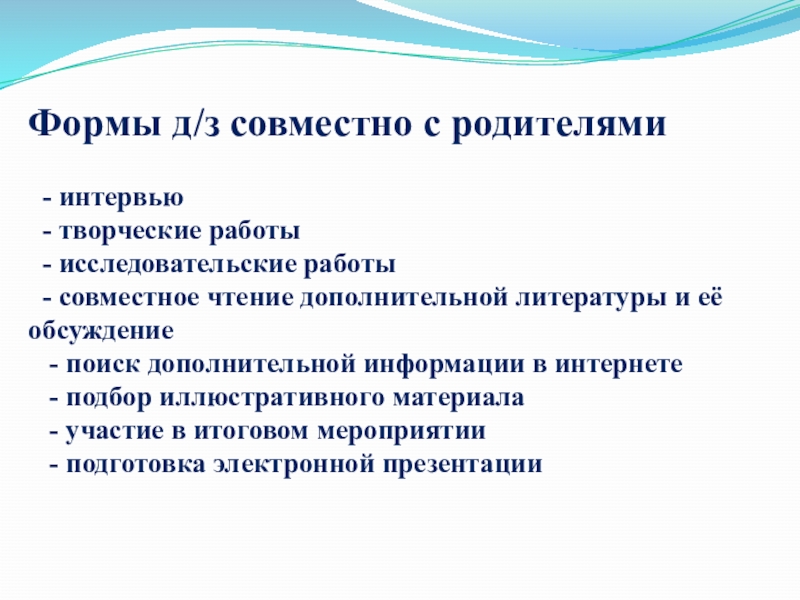 Формы д/з совместно с родителями

- интервью
- творческие работы
- исследовательские работы
- совместное чтение дополнительной литературы и её обсуждение
- поиск дополнительной информации в интернете
- подбор иллюстративного материала
- участие в итоговом мероприятии
- подготовка электронной презентации